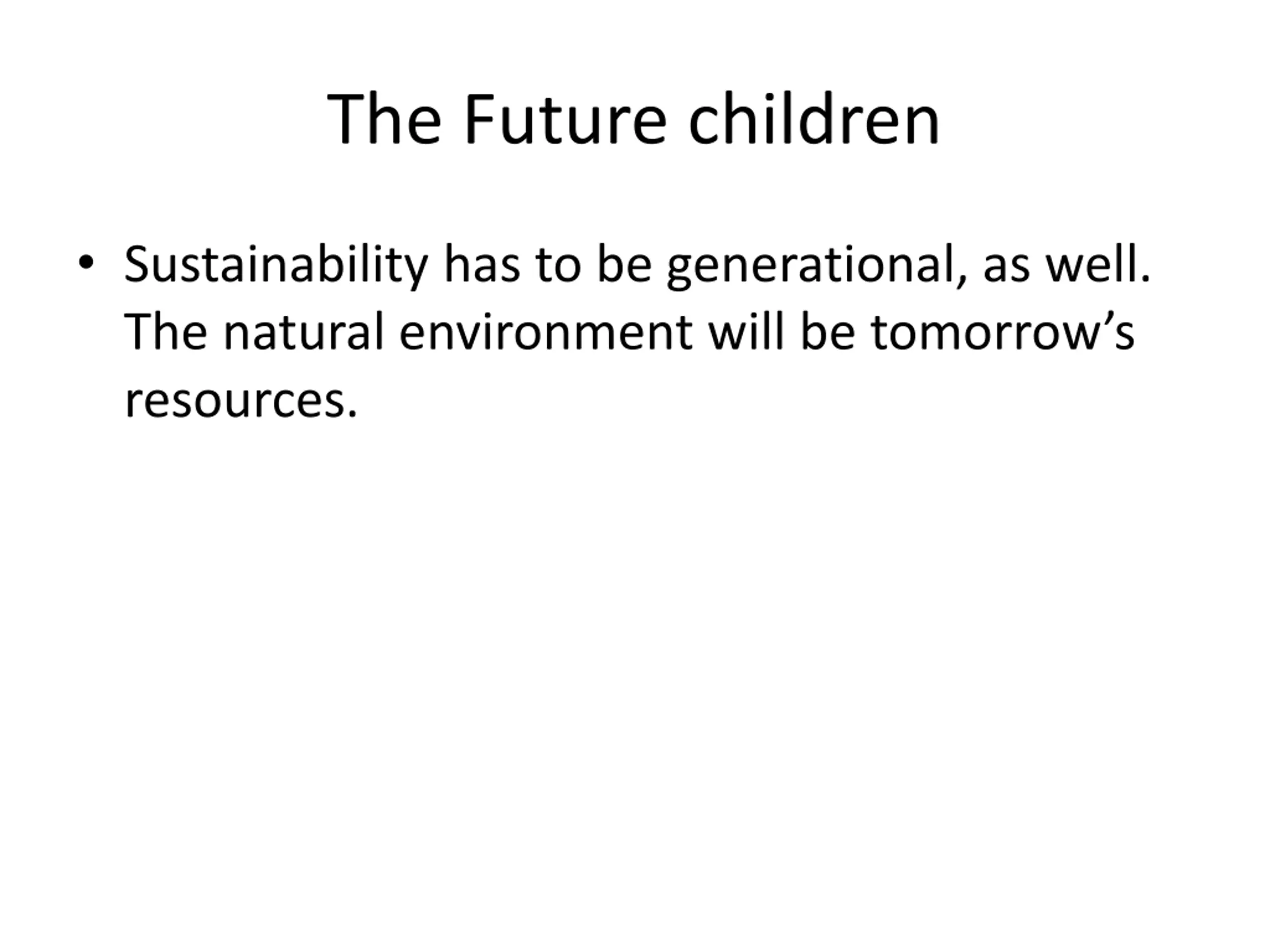 The Future children

• Sustainability has to be generational, as well. The natural environment will be tomorrow’s resources.